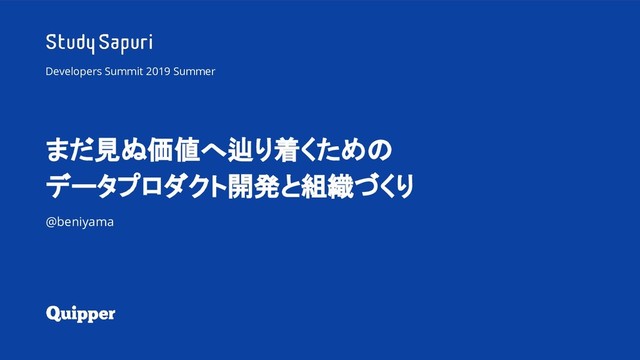 Study Sapuri

Developers Summit 2019 Summer

まだ見ぬ価値へ辿り着くための
データプロダクト開発と組織づくり

@beniyama

Quipper